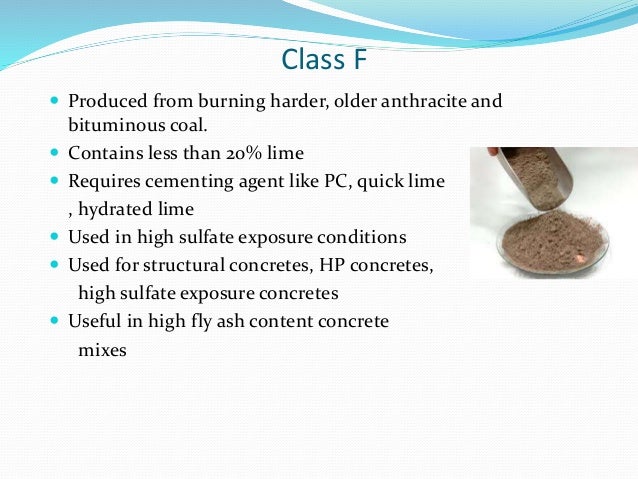 Class F

- Produced from burning harder, older anthracite and bituminous coal.
- Contains less than 20% lime
- Requires cementing agent like PC, quick lime , hydrated lime
- Used in high sulfate exposure conditions
- Used for structural concretes, HP concretes, high sulfate exposure concretes
- Useful in high fly ash content concrete mixes